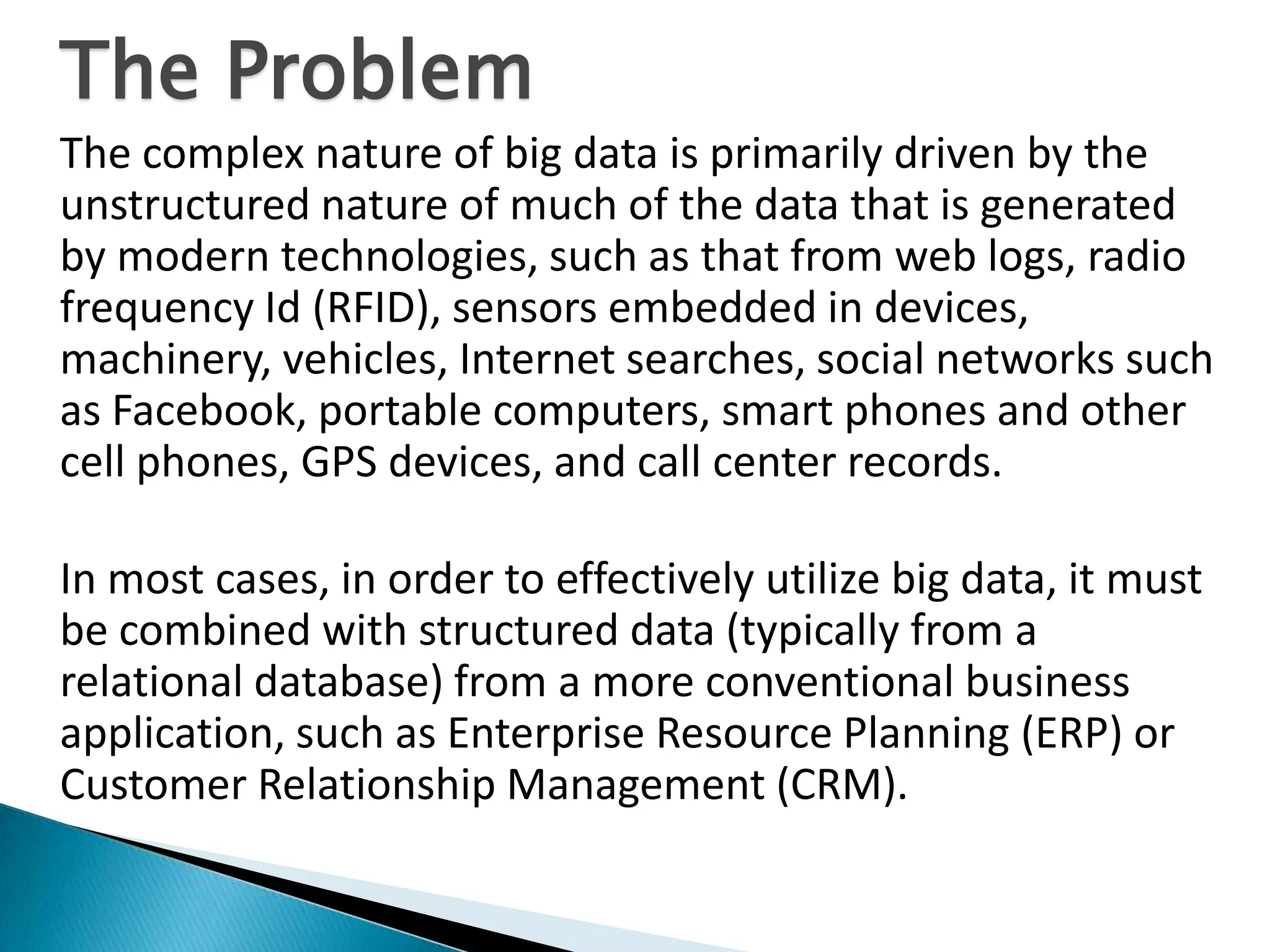 The Problem

The complex nature of big data is primarily driven by the unstructured nature of much of the data that is generated by modern technologies, such as that from web logs, radio frequency Id (RFID), sensors embedded in devices, machinery, vehicles, Internet searches, social networks such as Facebook, portable computers, smart phones and other cell phones, GPS devices, and call center records.

In most cases, in order to effectively utilize big data, it must be combined with structured data (typically from a relational database) from a more conventional business application, such as Enterprise Resource Planning (ERP) or Customer Relationship Management (CRM).